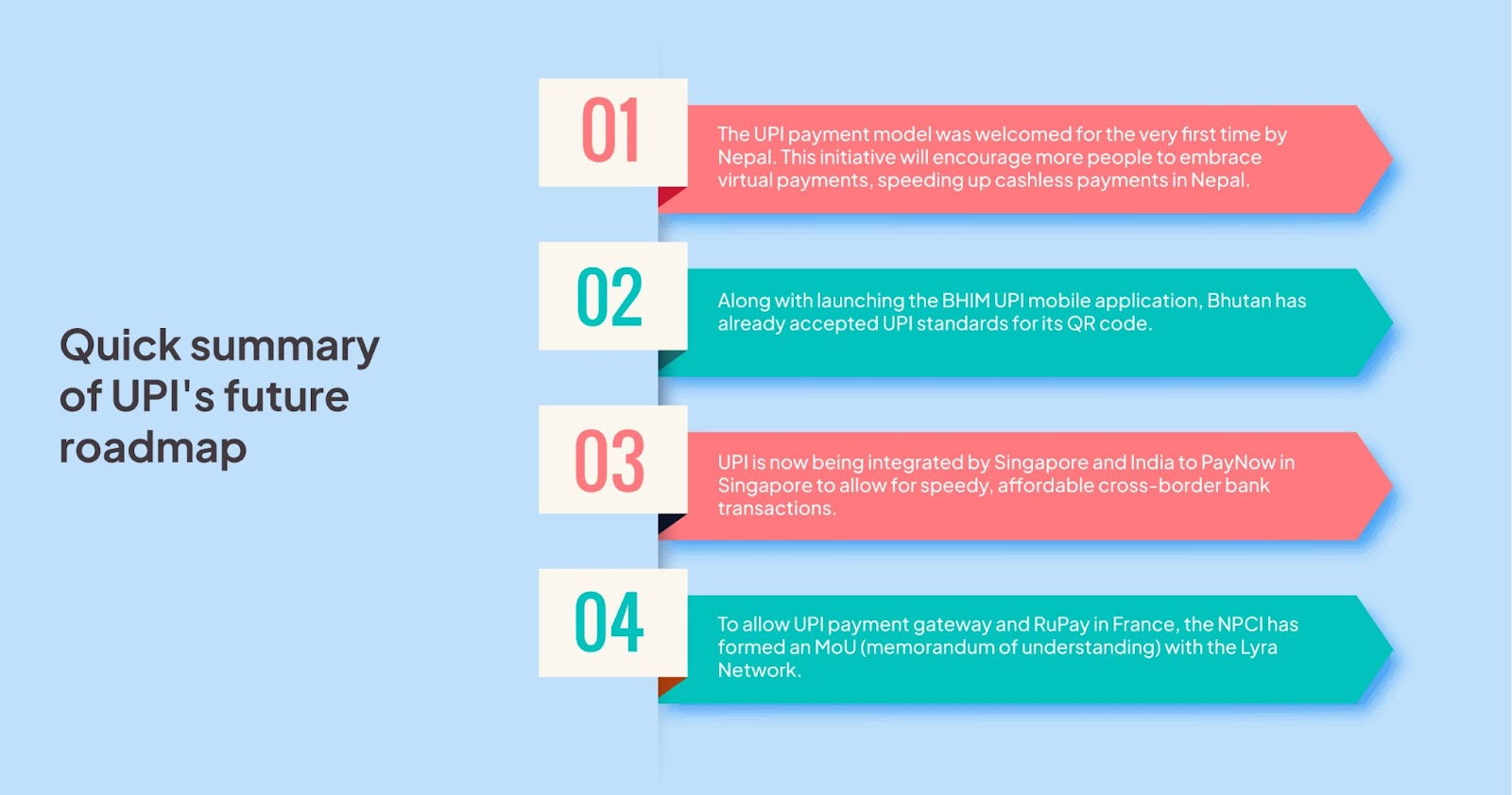 Quick summary of UPI's future roadmap

01

The UPI payment model was welcomed for the very first time by Nepal. This initiative will encourage more people to embrace virtual payments, speeding up cashless payments in Nepal.

02

Along with launching the BHIM UPI mobile application, Bhutan has already accepted UPI standards for its QR code.

03

UPI is now being integrated by Singapore and India to PayNow in Singapore to allow for speedy, affordable cross-border bank transactions.

04

To allow UPI payment gateway and RuPay in France, the NPCI has formed an MoU (memorandum of understanding) with the Lyra Network.